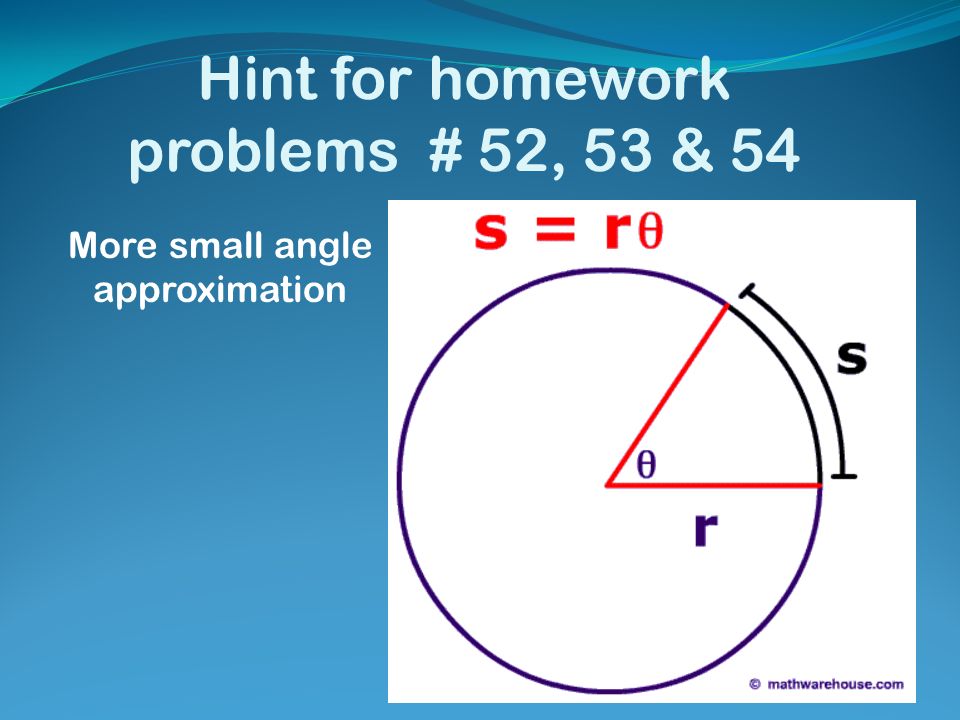 Hint for homework problems # 52, 53 & 54

More small angle approximation

$s = r\theta$

s

$\theta$

r

© mathwarehouse.com